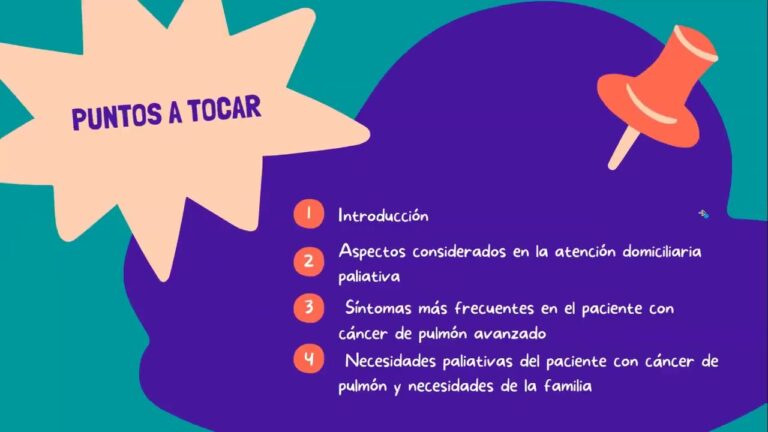 PUNTOS A TOCAR

1 Introducción

2 Aspectos considerados en la atención domiciliaria paliativa

3 Síntomas más frecuentes en el paciente con cáncer de pulmón avanzado

4 Necesidades paliativas del paciente con cáncer de pulmón y necesidades de la familia